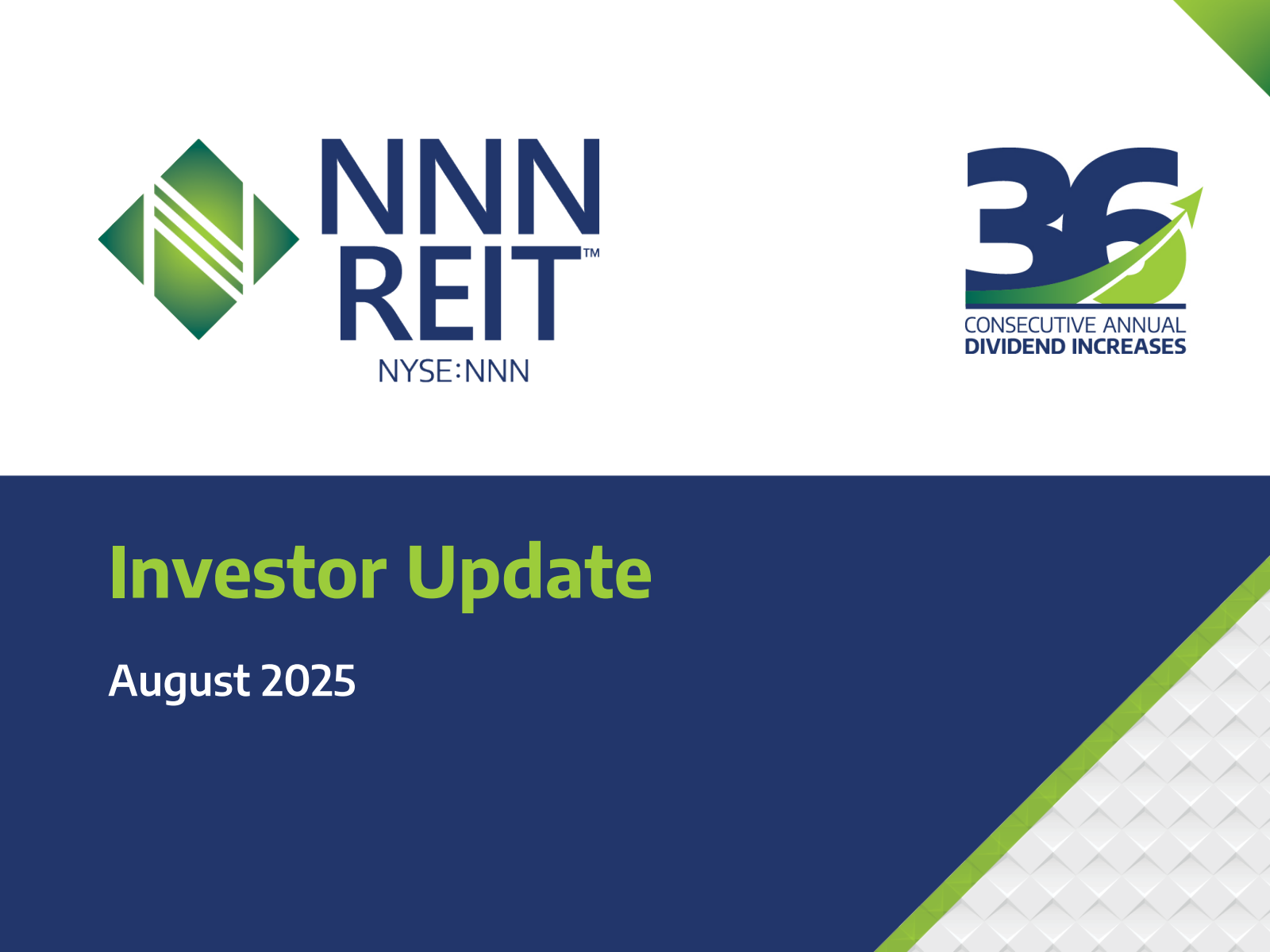 NNN REIT™
NYSE:NNN

36
CONSECUTIVE ANNUAL
DIVIDEND INCREASES

Investor Update

August 2025